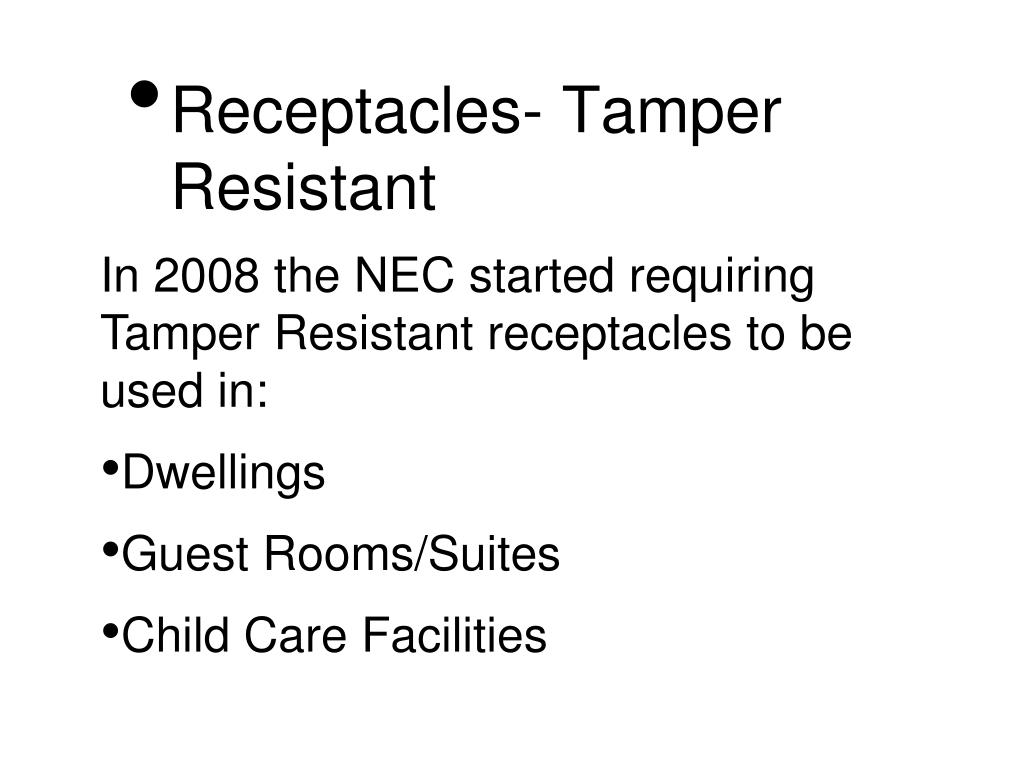 • Receptacles- Tamper Resistant

In 2008 the NEC started requiring Tamper Resistant receptacles to be used in:

•Dwellings

•Guest Rooms/Suites

•Child Care Facilities